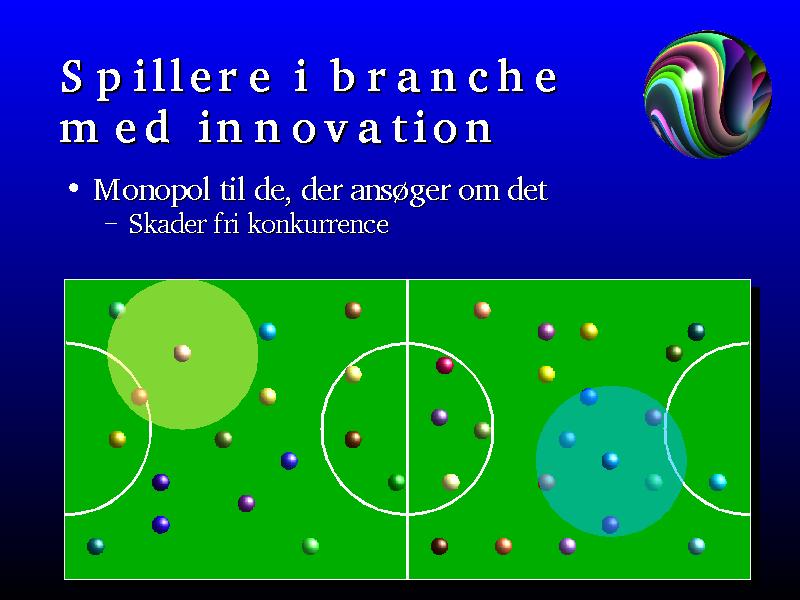 Spillere i branche med innovation

• Monopol til de, der ansøger om det
– Skader fri konkurrence